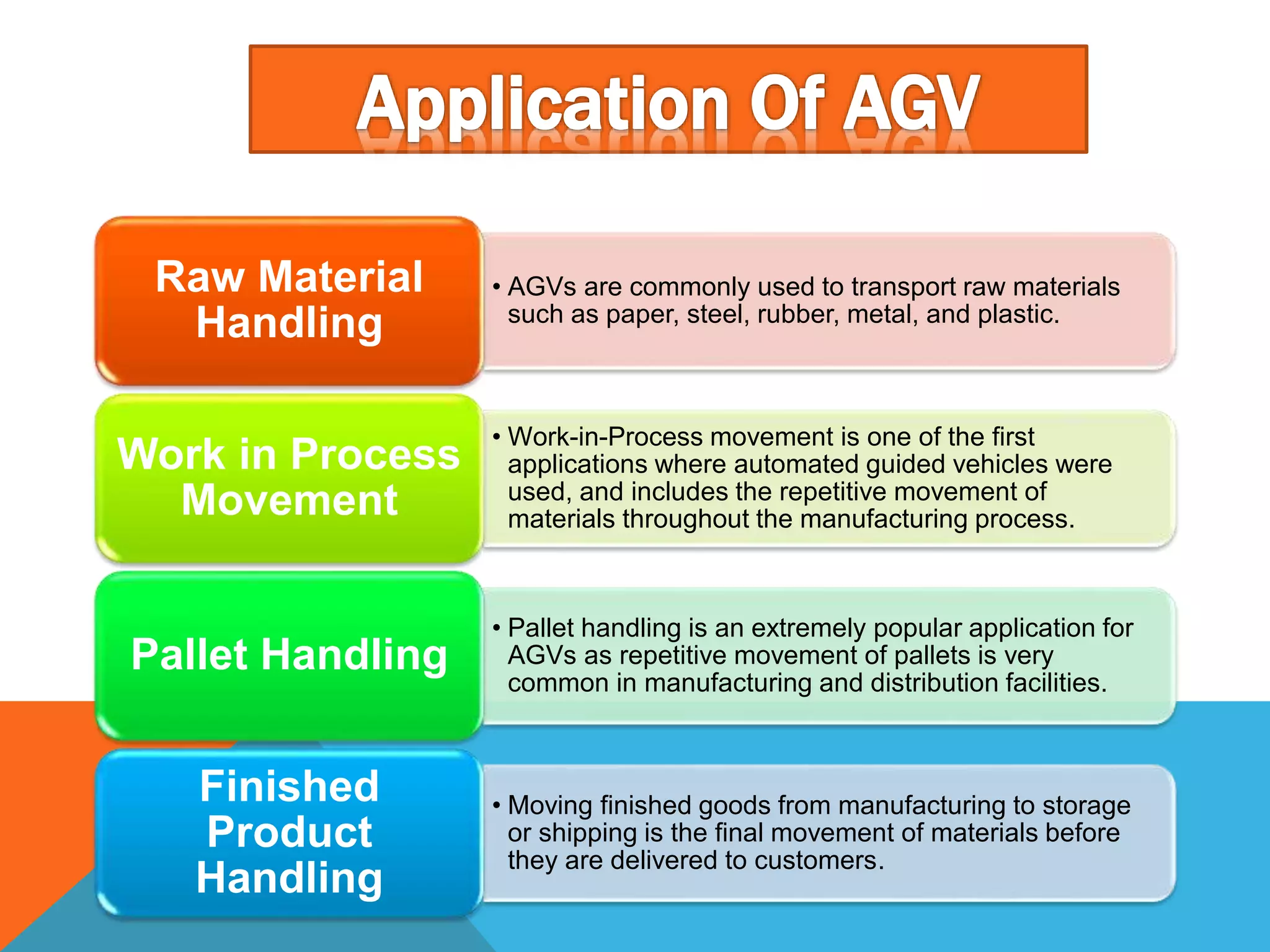 Application Of AGV

Raw Material Handling

• AGVs are commonly used to transport raw materials such as paper, steel, rubber, metal, and plastic.

Work in Process Movement

• Work-in-Process movement is one of the first applications where automated guided vehicles were used, and includes the repetitive movement of materials throughout the manufacturing process.

Pallet Handling

• Pallet handling is an extremely popular application for AGVs as repetitive movement of pallets is very common in manufacturing and distribution facilities.

Finished Product Handling

• Moving finished goods from manufacturing to storage or shipping is the final movement of materials before they are delivered to customers.